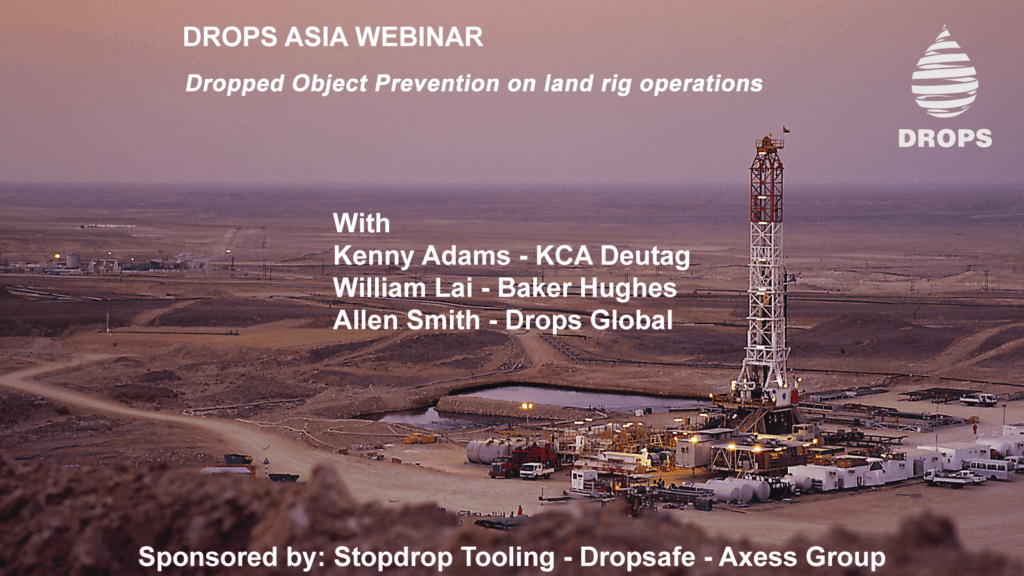 DROPS ASIA WEBINAR

Dropped Object Prevention on land rig operations

DROPS

With
Kenny Adams - KCA Deutag
William Lai - Baker Hughes
Allen Smith - Drops Global

Sponsored by: Stopdrop Tooling - Dropsafe - Axess Group